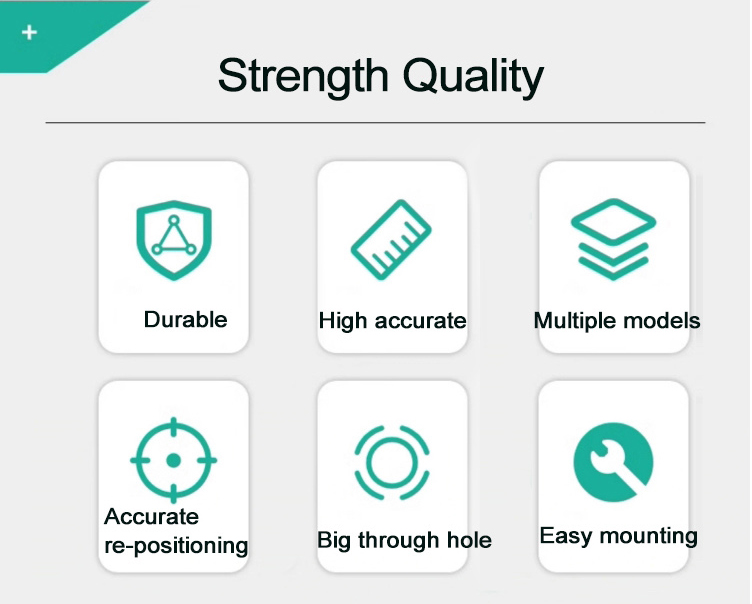 +

Strength Quality

Durable

High accurate

Multiple models

Accurate re-positioning

Big through hole

Easy mounting